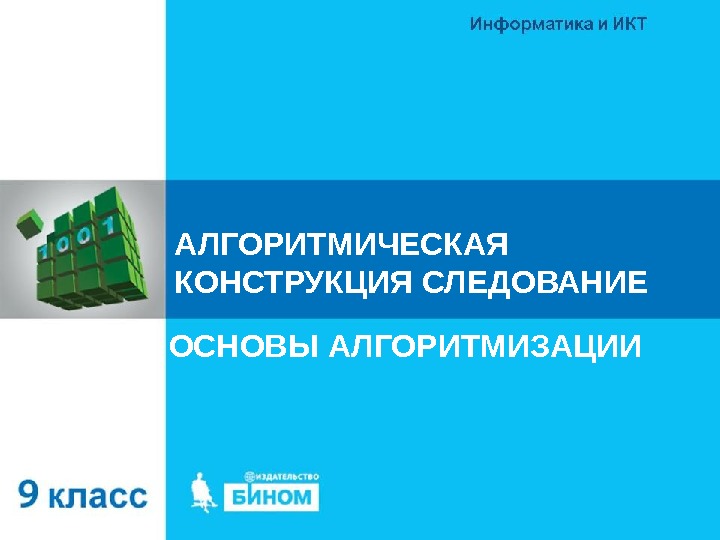 Информатика и ИКТ

1001

АЛГОРИТМИЧЕСКАЯ КОНСТРУКЦИЯ СЛЕДОВАНИЕ

ОСНОВЫ АЛГОРИТМИЗАЦИИ

9 класс

ИЗДАТЕЛЬСТВО
БИНОМ